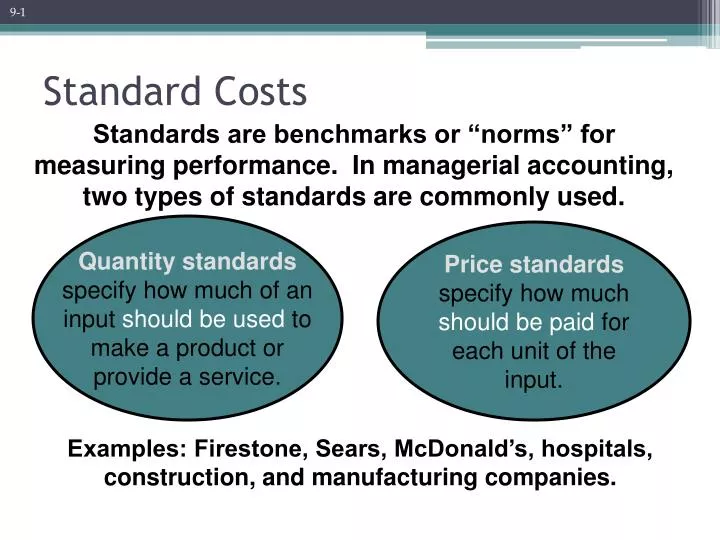 9-1

Standard Costs

Standards are benchmarks or “norms” for measuring performance. In managerial accounting, two types of standards are commonly used.

Quantity standards specify how much of an input should be used to make a product or provide a service.

Price standards specify how much should be paid for each unit of the input.

Examples: Firestone, Sears, McDonald’s, hospitals, construction, and manufacturing companies.